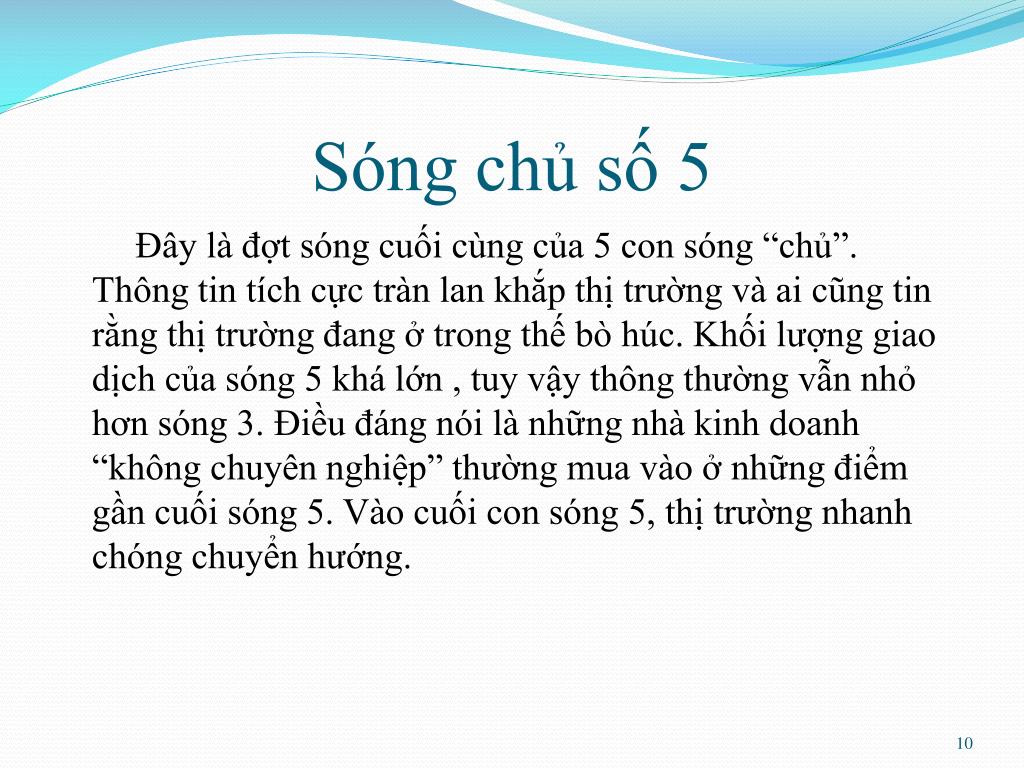 Sóng chủ số 5

Đây là đợt sóng cuối cùng của 5 con sóng “chủ”. Thông tin tích cực tràn lan khắp thị trường và ai cũng tin rằng thị trường đang ở trong thế bò húc. Khối lượng giao dịch của sóng 5 khá lớn , tuy vậy thông thường vẫn nhỏ hơn sóng 3. Điều đáng nói là những nhà kinh doanh “không chuyên nghiệp” thường mua vào ở những điểm gần cuối sóng 5. Vào cuối con sóng 5, thị trường nhanh chóng chuyển hướng.

10